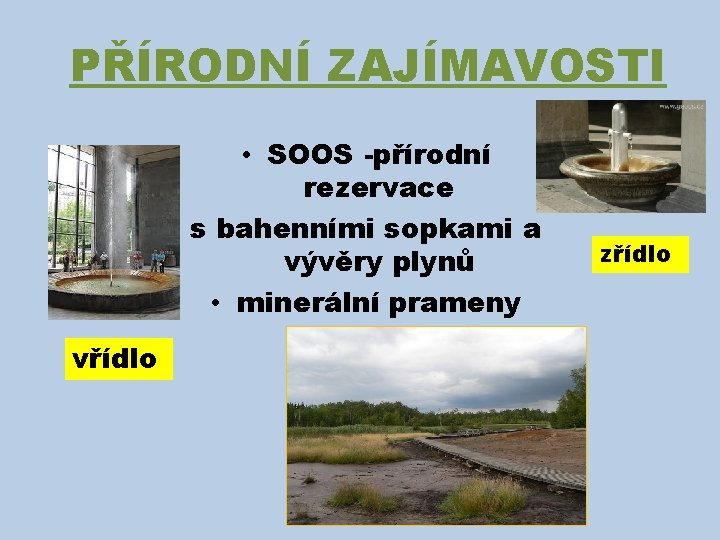 PŘÍRODNÍ ZAJÍMAVOSTI

• SOOS -přírodní rezervace s bahenními sopkami a vývěry plynů

• minerální prameny

zřídlo

vřídlo